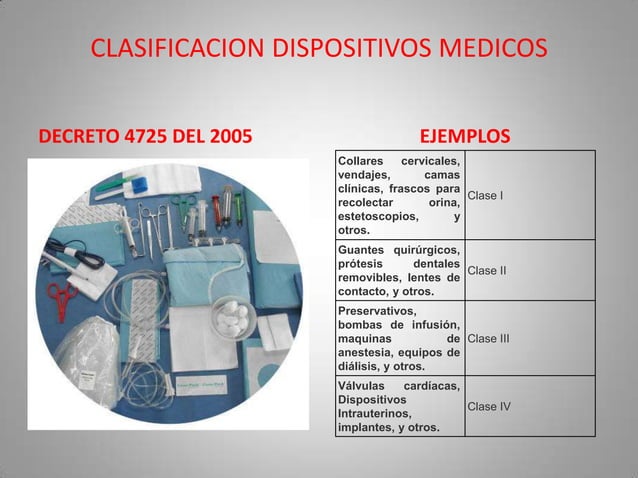 CLASIFICACION DISPOSITIVOS MEDICOS

DECRETO 4725 DEL 2005

EJEMPLOS

| | |
|---|---|
| Collares cervicales, vendajes, camas clínicas, frascos para recolectar orina, estetoscopios, y otros. | Clase I |
| Guantes quirúrgicos, prótesis dentales removibles, lentes de contacto, y otros. | Clase II |
| Preservativos, bombas de infusión, maquinas de anestesia, equipos de diálisis, y otros. | Clase III |
| Válvulas cardíacas, Dispositivos Intrauterinos, implantes, y otros. | Clase IV |